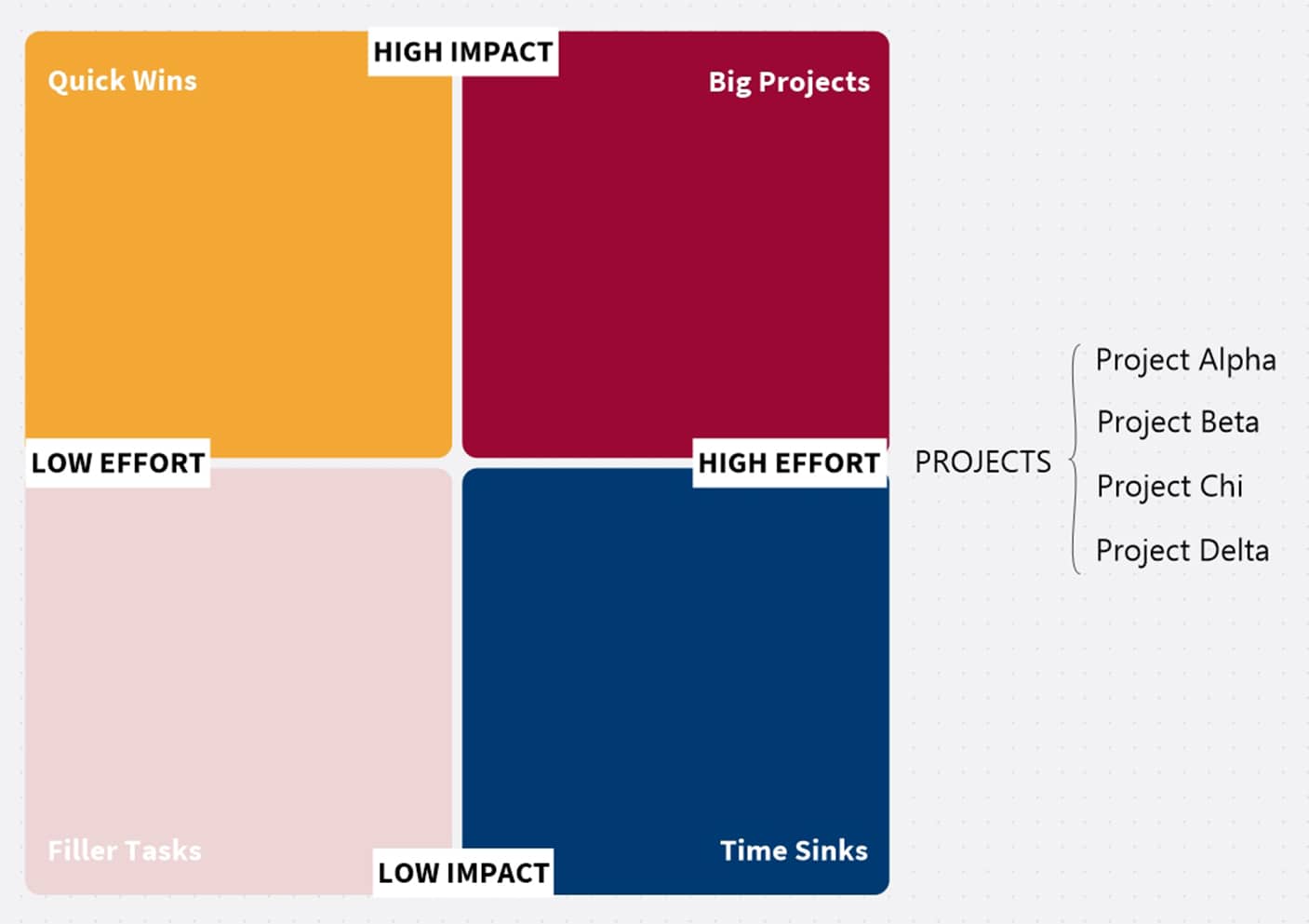 HIGH IMPACT

Quick Wins

Big Projects

LOW EFFORT

HIGH EFFORT

Filler Tasks

Time Sinks

LOW IMPACT

PROJECTS

Project Alpha

Project Beta

Project Chi

Project Delta